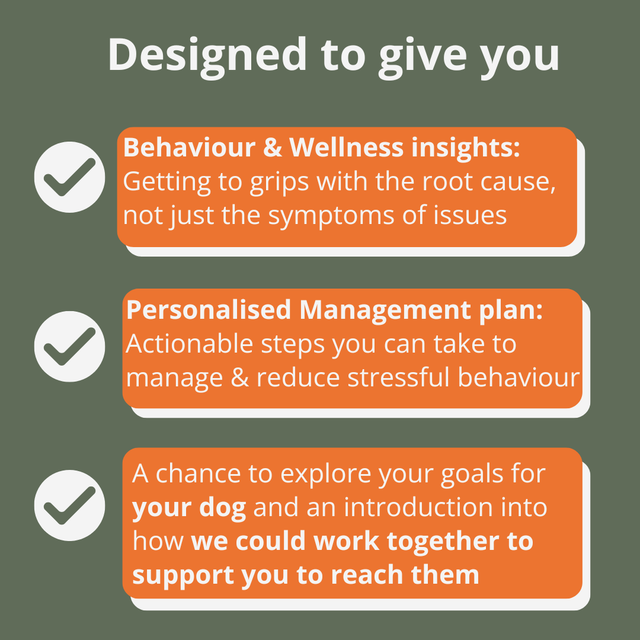 Designed to give you

Behaviour & Wellness insights: Getting to grips with the root cause, not just the symptoms of issues

Personalised Management plan: Actionable steps you can take to manage & reduce stressful behaviour

A chance to explore your goals for your dog and an introduction into how we could work together to support you to reach them